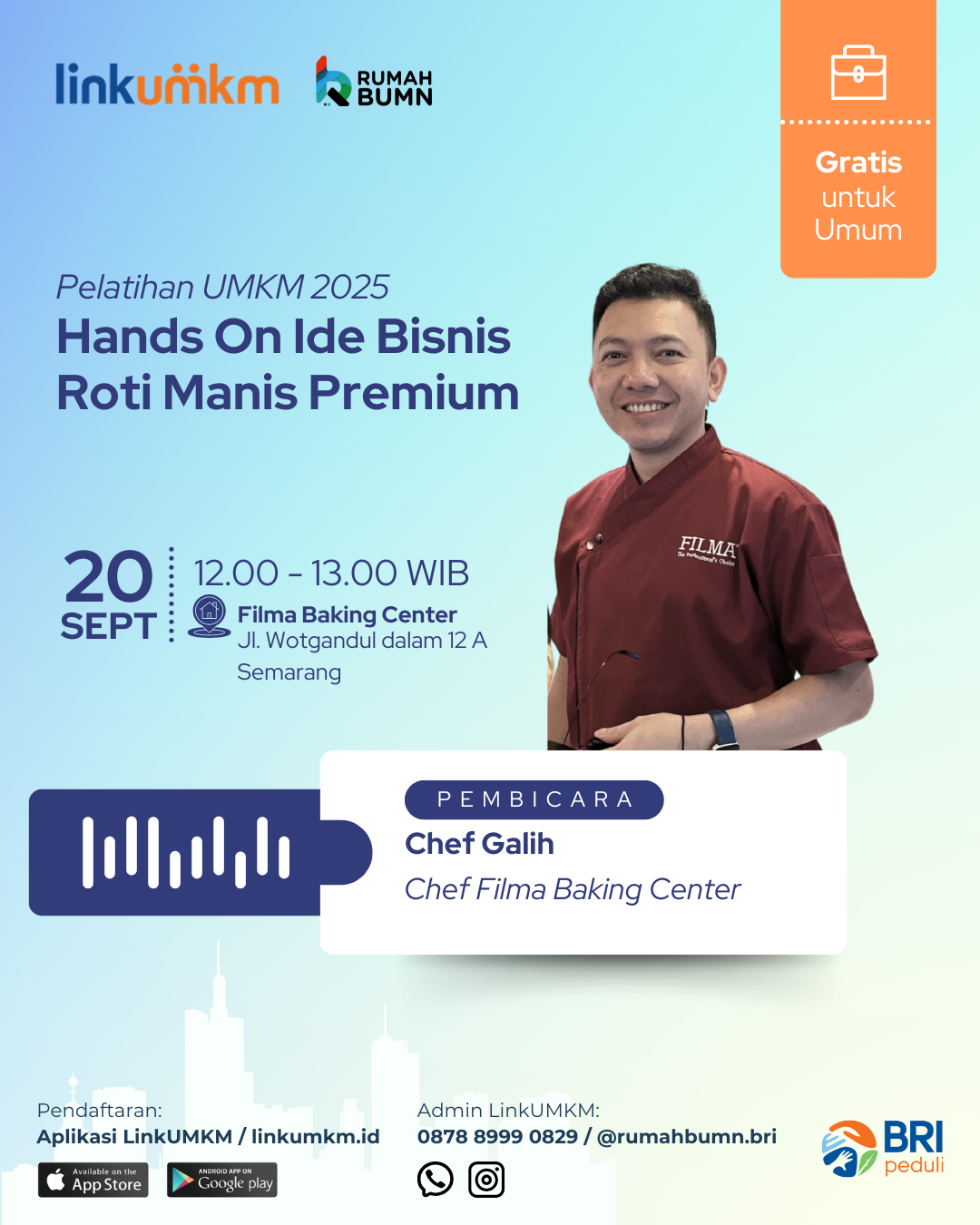 linkumkm RUMAH BUMN

Gratis untuk Umum

Pelatihan UMKM 2025
Hands On Ide Bisnis Roti Manis Premium

20 SEPT

12.00 - 13.00 WIB
Filma Baking Center
Jl. Wotgandul dalam 12 A Semarang

FILMA The Professional's Choice

PEMBICARA
Chef Galih
Chef Filma Baking Center

Pendaftaran:
Aplikasi LinkUMKM / linkumkm.id

Available on the App Store
ANDROID APP ON Google play

Admin LinkUMKM:
0878 8999 0829 / @rumahbumn.bri

BRI peduli